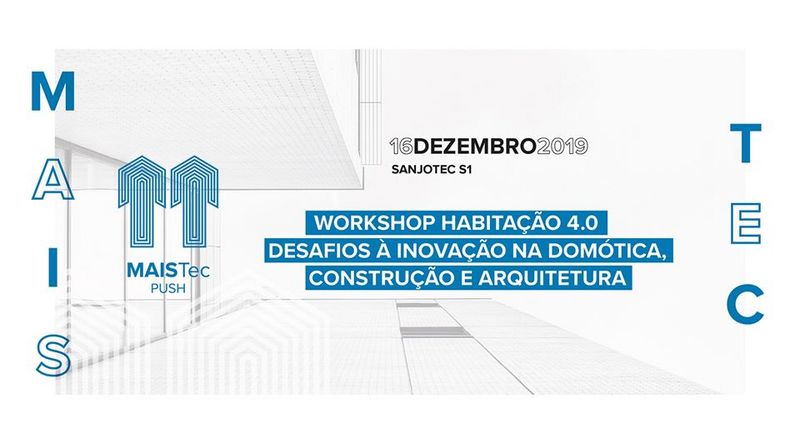 M
A
I
S

MAISTec
PUSH

16DEZEMBRO2019
SANJOTEC S1

WORKSHOP HABITAÇÃO 4.0
DESAFIOS À INOVAÇÃO NA DOMÓTICA,
CONSTRUÇÃO E ARQUITETURA

T
E
C